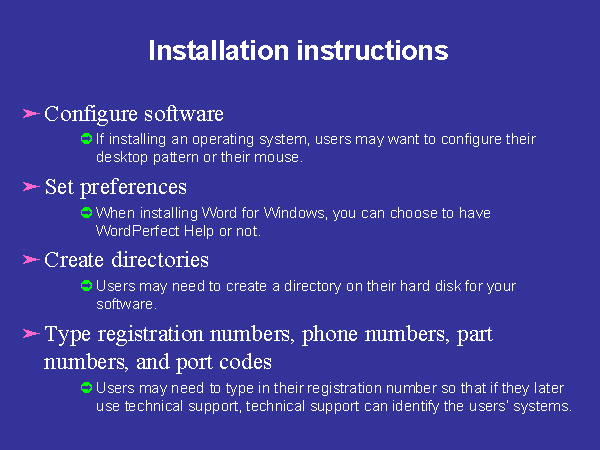 Installation instructions

Configure software

If installing an operating system, users may want to configure their desktop pattern or their mouse.

Set preferences

When installing Word for Windows, you can choose to have WordPerfect Help or not.

Create directories

Users may need to create a directory on their hard disk for your software.

Type registration numbers, phone numbers, part numbers, and port codes

Users may need to type in their registration number so that if they later use technical support, technical support can identify the users' systems.